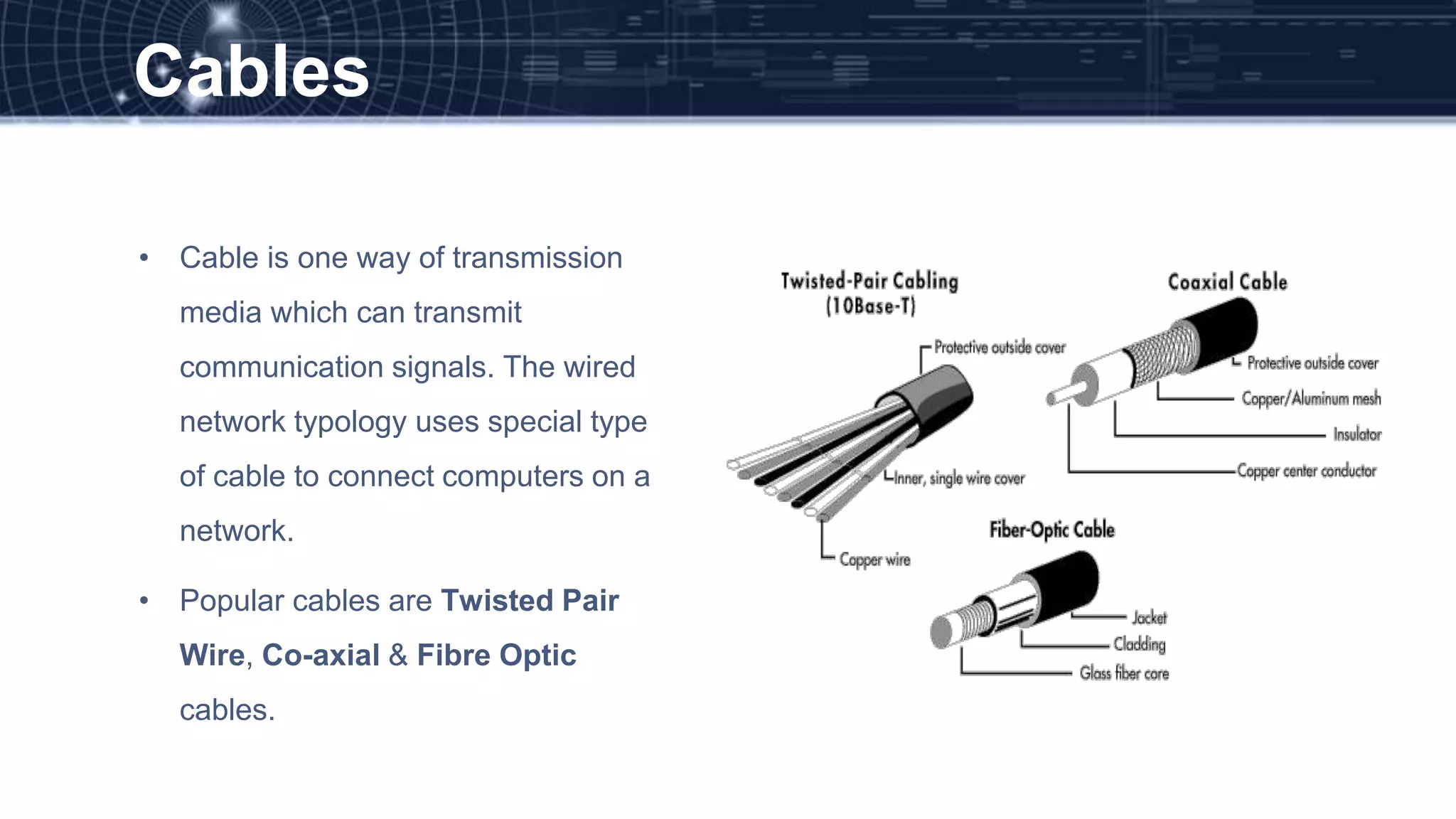 Cables

• Cable is one way of transmission media which can transmit communication signals. The wired network typology uses special type of cable to connect computers on a network.

• Popular cables are Twisted Pair Wire, Co-axial & Fibre Optic cables.

Twisted-Pair Cabling
(10Base-T)

Protective outside cover

Inner, single wire cover

Copper wire

Coaxial Cable

Protective outside cover

Copper/Aluminum mesh

Insulator

Copper center conductor

Fiber-Optic Cable

Jacket

Cladding

Glass fiber core